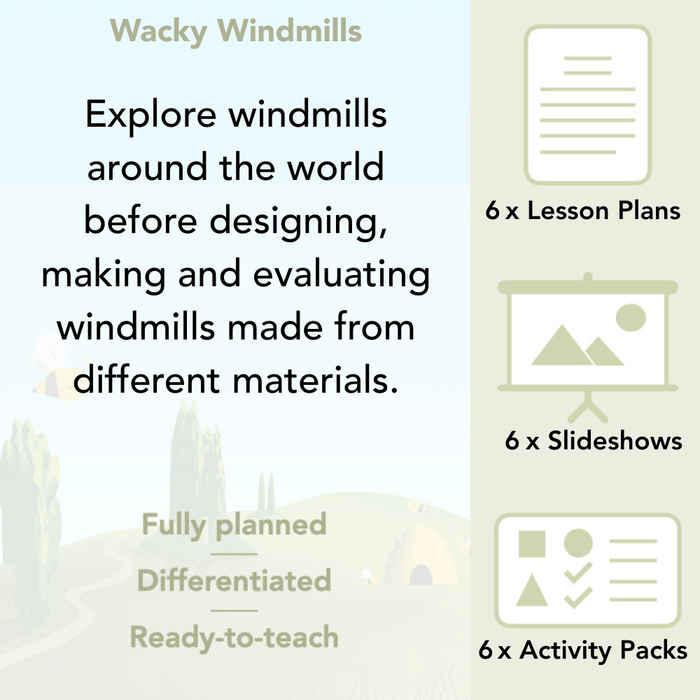 Wacky Windmills

Explore windmills around the world before designing, making and evaluating windmills made from different materials.

Fully planned

Differentiated

Ready-to-teach

6 x Lesson Plans

6 x Slideshows

6 x Activity Packs